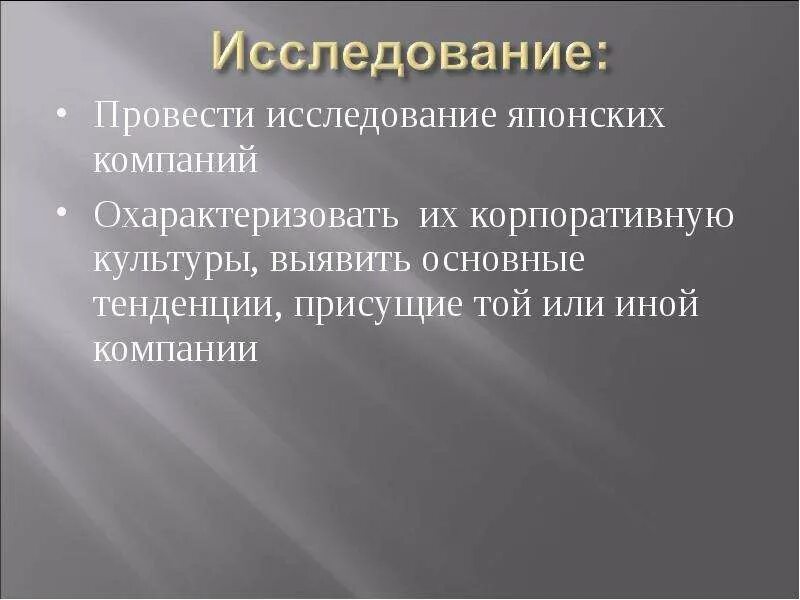 Исследование:

• Провести исследование японских компаний

• Охарактеризовать  их корпоративную культуры, выявить основные тенденции, присущие той или иной компании